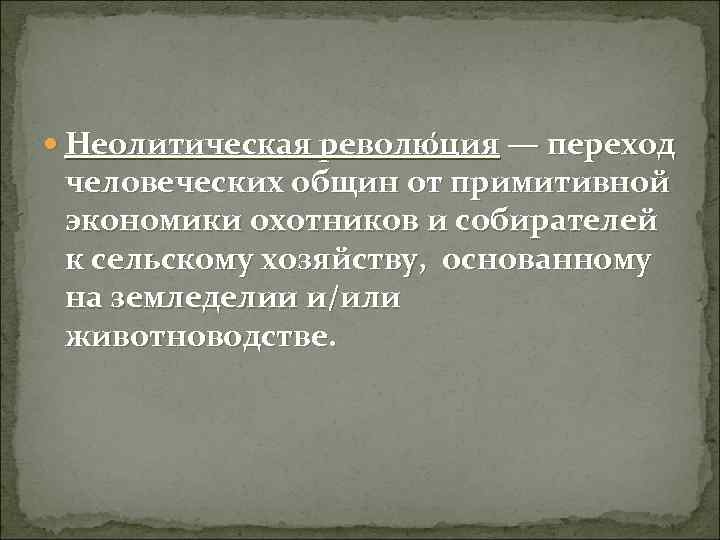 Неолитическая револю́ция — переход человеческих общин от примитивной экономики охотников и собирателей к сельскому хозяйству, основанному на земледелии и/или животноводстве.